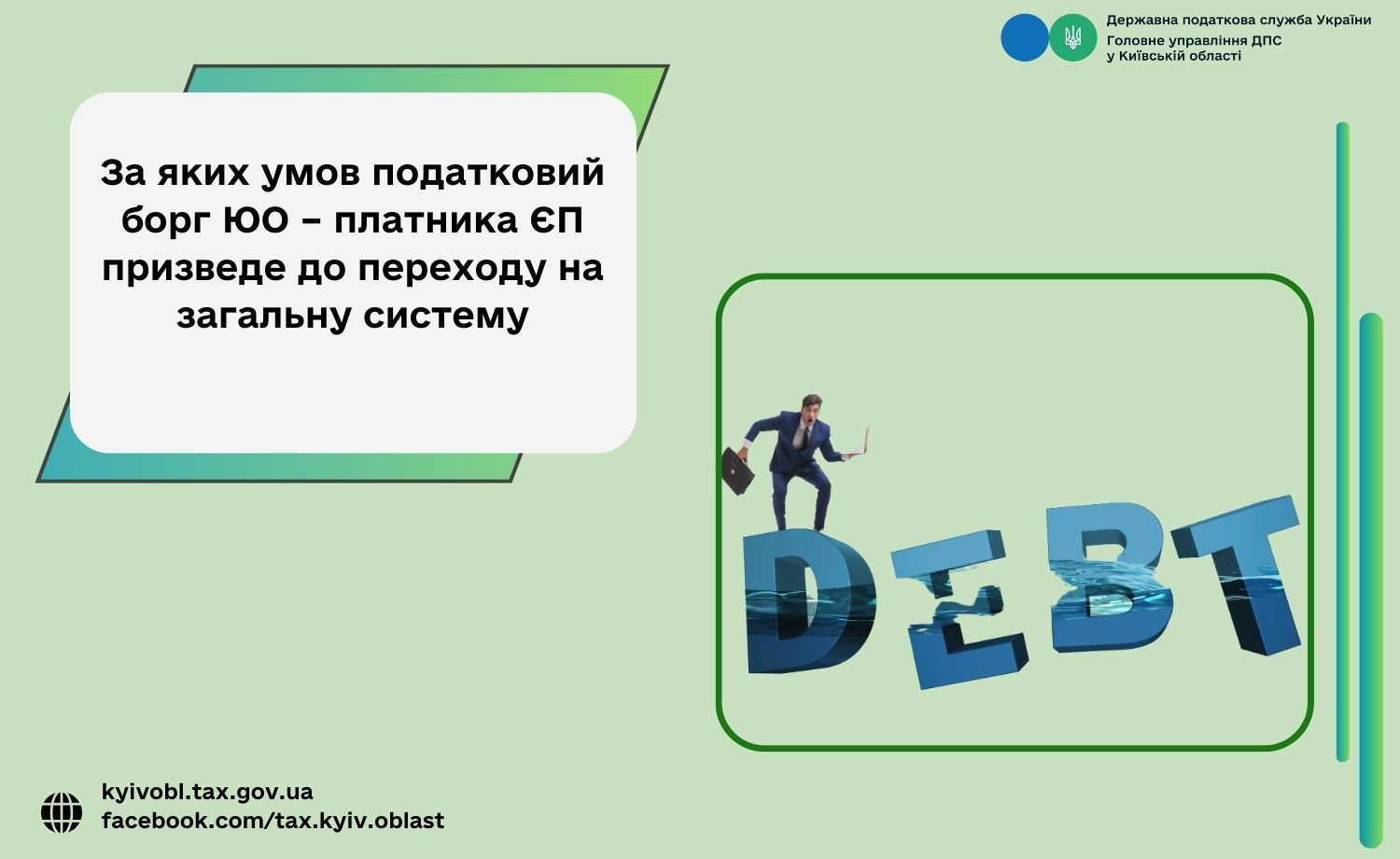 Державна податкова служба України
Головне управління ДПС
у Київській області

За яких умов податковий борг ЮО – платника ЄП призведе до переходу на загальну систему

DEBT

kyivobl.tax.gov.ua
facebook.com/tax.kyiv.oblast